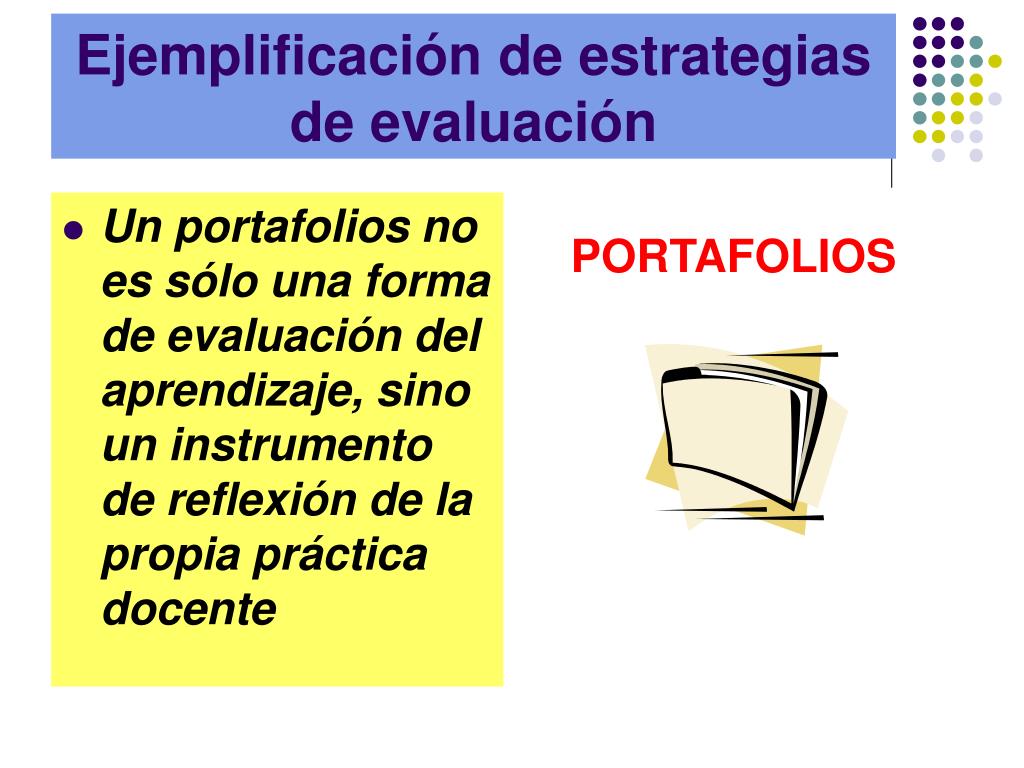 Ejemplificación de estrategias de evaluación

Un portafolios no es sólo una forma de evaluación del aprendizaje, sino un instrumento de reflexión de la propia práctica docente

PORTAFOLIOS